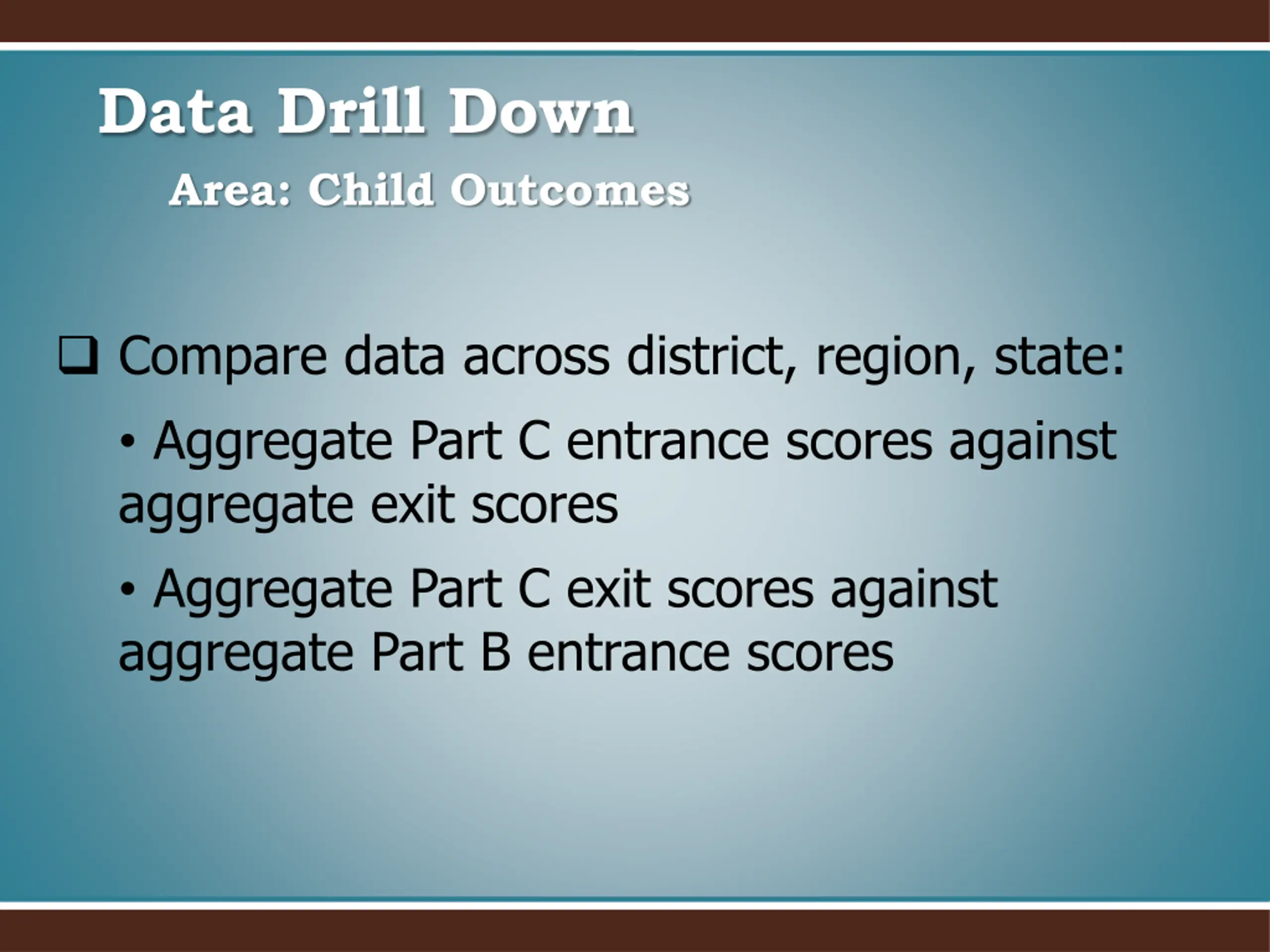 Data Drill Down

Area: Child Outcomes

❑ Compare data across district, region, state:

• Aggregate Part C entrance scores against aggregate exit scores

• Aggregate Part C exit scores against aggregate Part B entrance scores